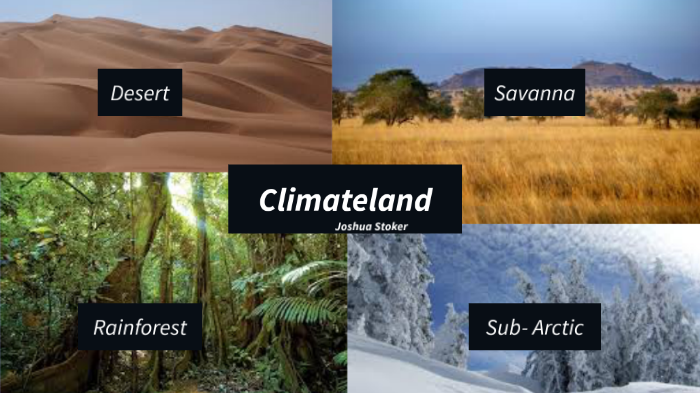 Desert

Savanna

Climateland
Joshua Stoker

Rainforest

Sub- Arctic